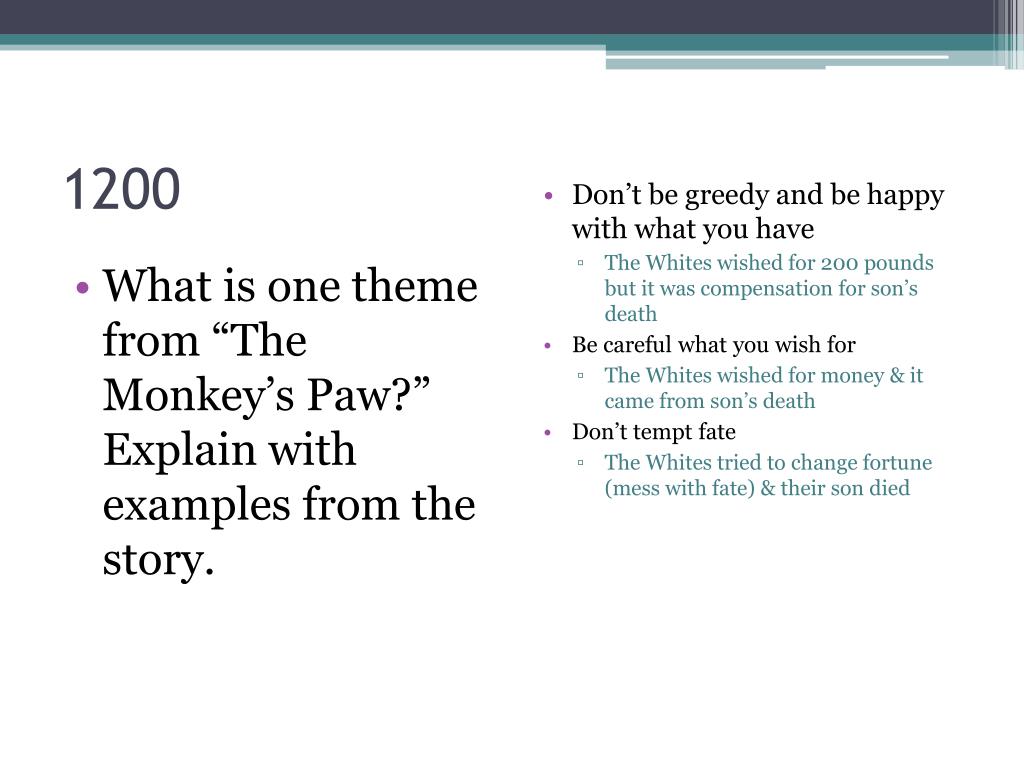 1200

• What is one theme from “The Monkey’s Paw?” Explain with examples from the story.

• Don’t be greedy and be happy with what you have
  ▫ The Whites wished for 200 pounds but it was compensation for son’s death
• Be careful what you wish for
  ▫ The Whites wished for money & it came from son’s death
• Don’t tempt fate
  ▫ The Whites tried to change fortune (mess with fate) & their son died